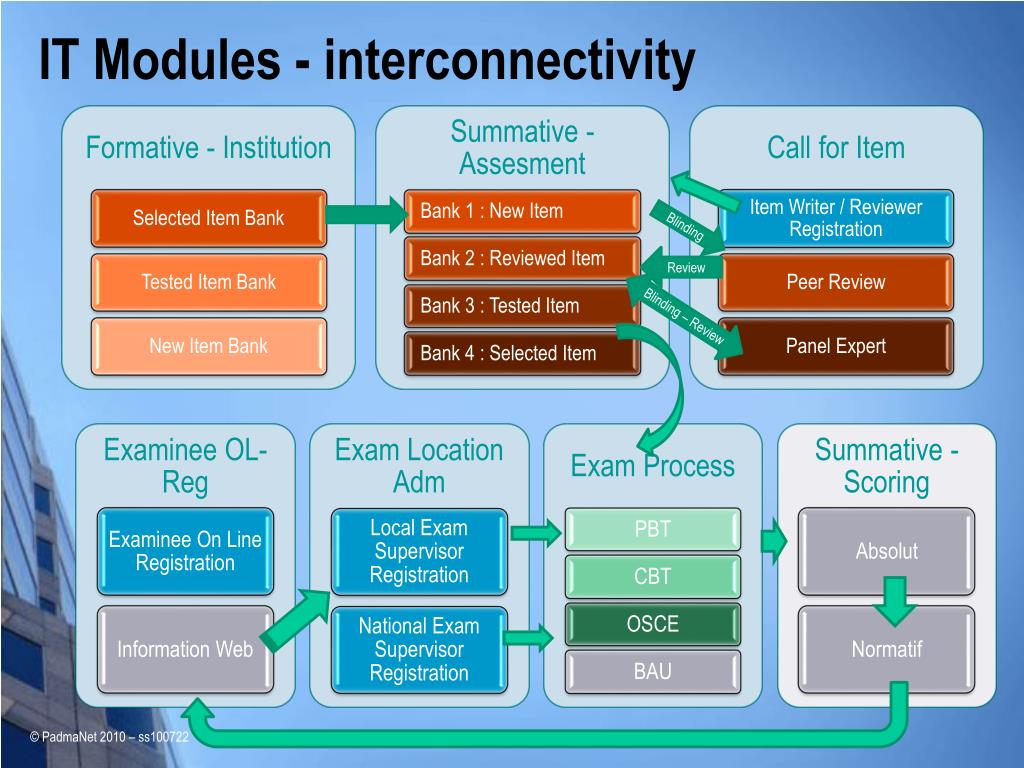 IT Modules - interconnectivity

Formative - Institution

Selected Item Bank

Tested Item Bank

New Item Bank

Summative - Assesment

Bank 1 : New Item

Bank 2 : Reviewed Item

Bank 3 : Tested Item

Bank 4 : Selected Item

Call for Item

Item Writer / Reviewer Registration

Peer Review

Panel Expert

Blinding

Review

Blinding – Review

Examinee OL-Reg

Examinee On Line Registration

Information Web

Exam Location Adm

Local Exam Supervisor Registration

National Exam Supervisor Registration

Exam Process

PBT

CBT

OSCE

BAU

Summative - Scoring

Absolut

Normatif

© PadmaNet 2010 – ss100722